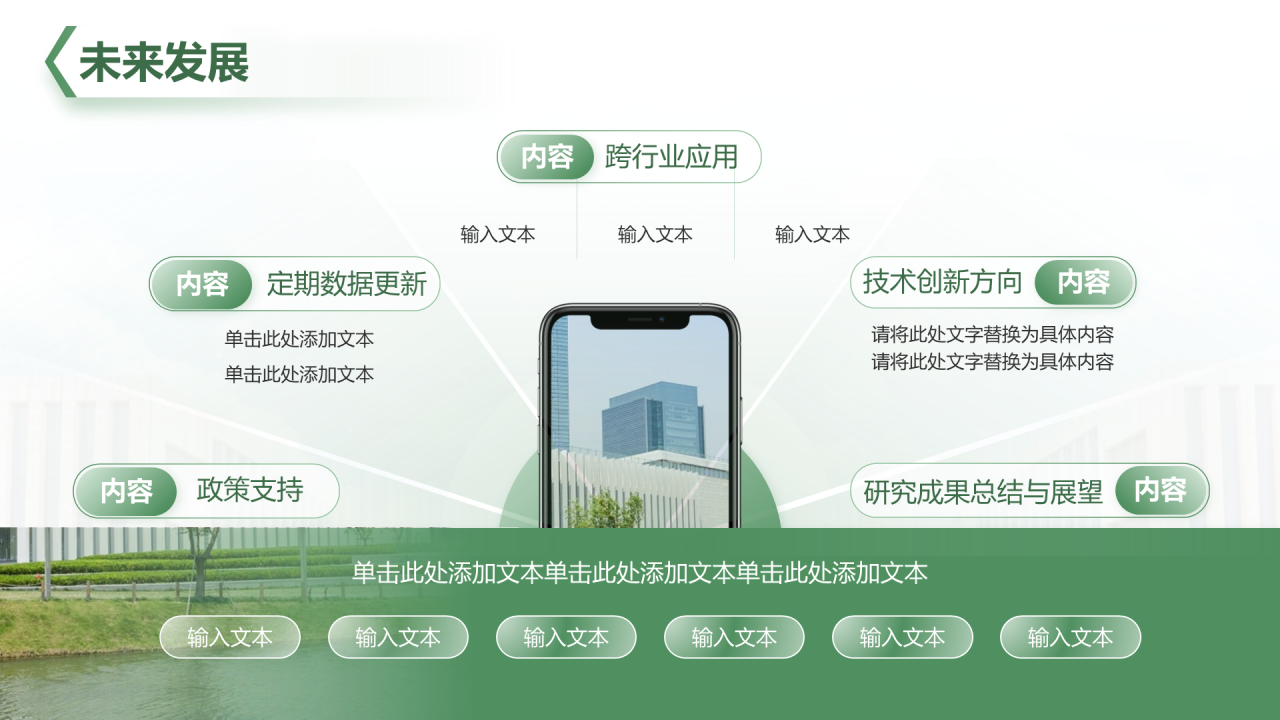 未来发展

内容 跨行业应用

输入文本 输入文本 输入文本

内容 定期数据更新

单击此处添加文本
单击此处添加文本

技术创新方向 内容

请将此处文字替换为具体内容
请将此处文字替换为具体内容

内容 政策支持

研究成果总结与展望 内容

单击此处添加文本单击此处添加文本单击此处添加文本

输入文本 输入文本 输入文本 输入文本 输入文本 输入文本